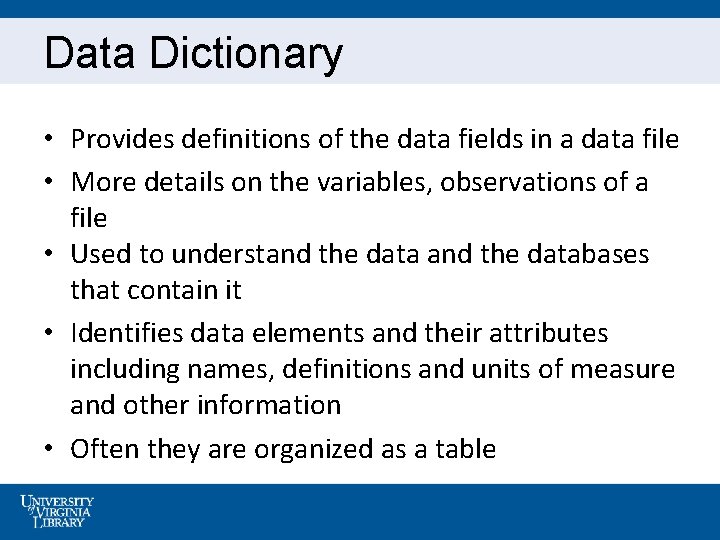 Data Dictionary

• Provides definitions of the data fields in a data file
• More details on the variables, observations of a file
• Used to understand the data and the databases that contain it
• Identifies data elements and their attributes including names, definitions and units of measure and other information
• Often they are organized as a table

UNIVERSITY of VIRGINIA LIBRARY